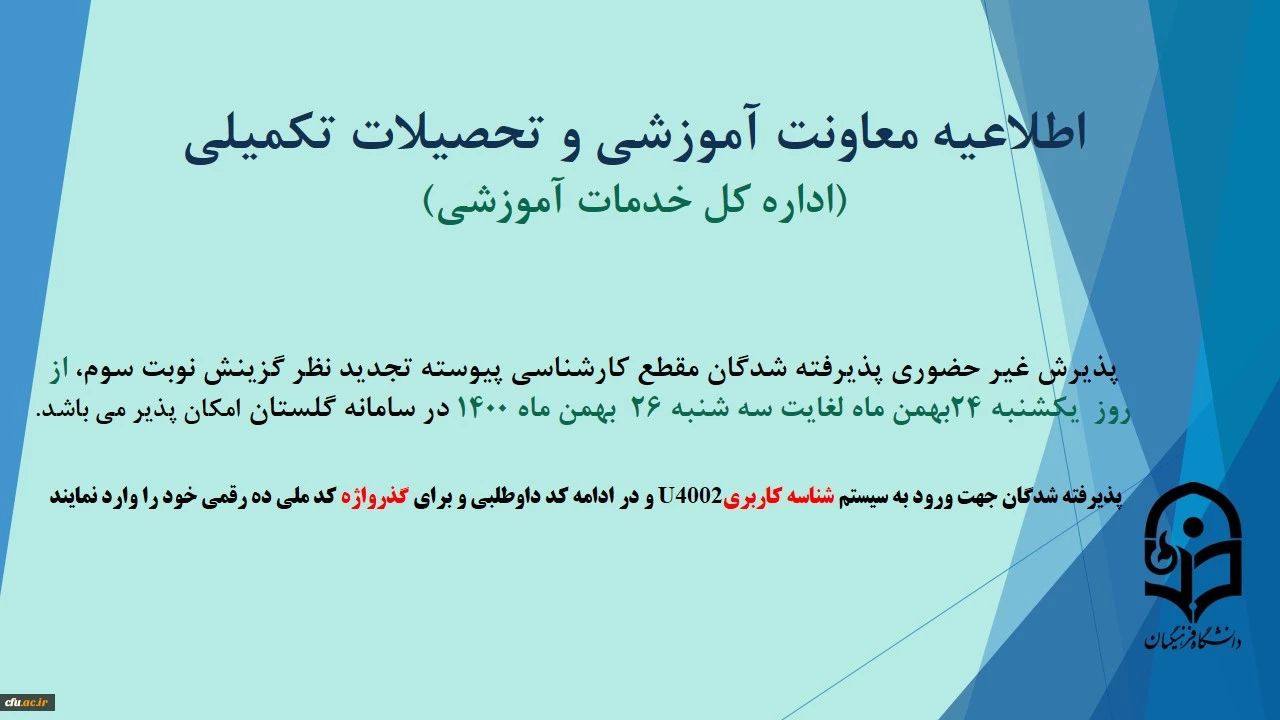 اطلاعیه معاونت آموزشی و تحصیلات تکمیلی
(اداره کل خدمات آموزشی)

پذیرش غیر حضوری پذیرفته شدگان مقطع کارشناسی پیوسته تجدید نظر گزینش نوبت سوم، از روز یکشنبه ۲۴بهمن ماه لغایت سه شنبه ۲۶ بهمن ماه ۱۴۰۰ در سامانه گلستان امکان پذیر می باشد.

پذیرفته شدگان جهت ورود به سیستم شناسه کاربریU4002 و در ادامه کد داوطلبی و برای گذرواژه کد ملی ده رقمی خود را وارد نمایند

دانشگاه فرهنگیان

cfu.ac.ir